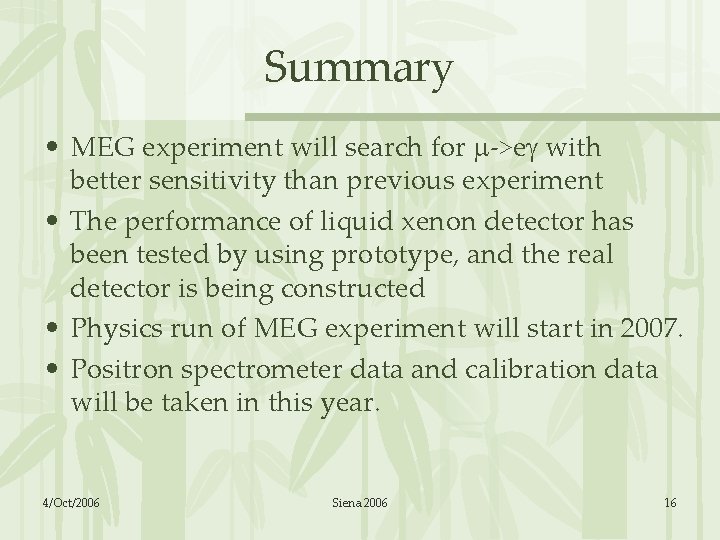 Summary

• MEG experiment will search for μ->eγ with better sensitivity than previous experiment
• The performance of liquid xenon detector has been tested by using prototype, and the real detector is being constructed
• Physics run of MEG experiment will start in 2007.
• Positron spectrometer data and calibration data will be taken in this year.

4/Oct/2006

Siena 2006

16